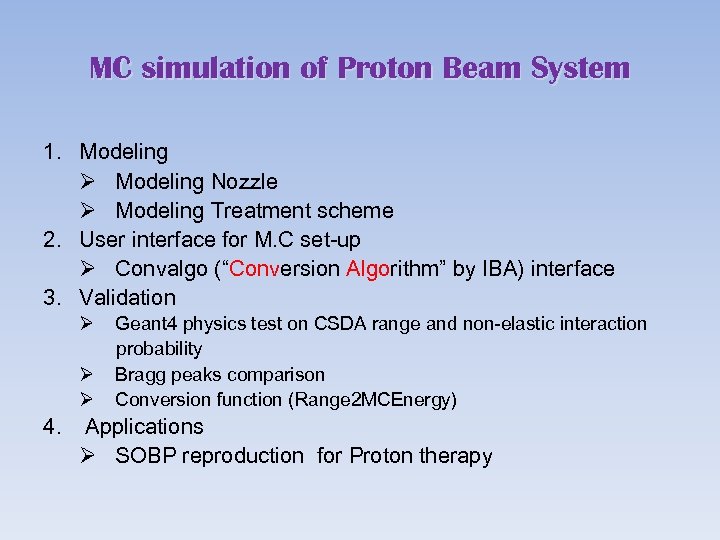 MC simulation of Proton Beam System

1. Modeling
➢ Modeling Nozzle
➢ Modeling Treatment scheme
2. User interface for M.C set-up
➢ Convalgo (“Conversion Algorithm” by IBA) interface
3. Validation
➢ Geant4 physics test on CSDA range and non-elastic interaction probability
➢ Bragg peaks comparison
➢ Conversion function (Range2MCEnergy)
4. Applications
➢ SOBP reproduction for Proton therapy